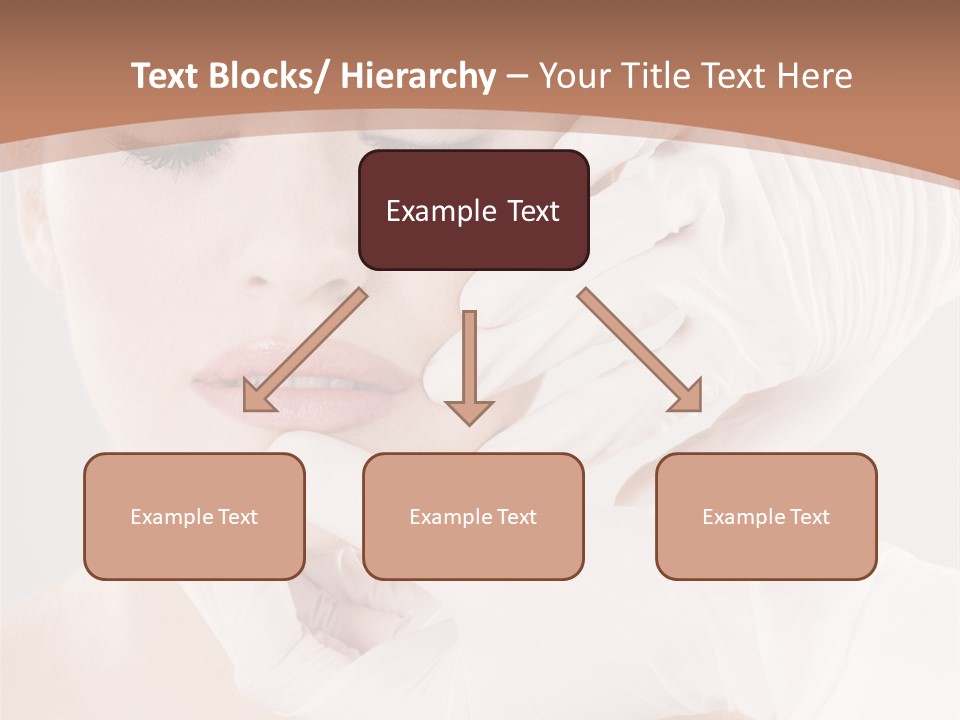 Text Blocks/ Hierarchy – Your Title Text Here

Example Text

Example Text

Example Text

Example Text